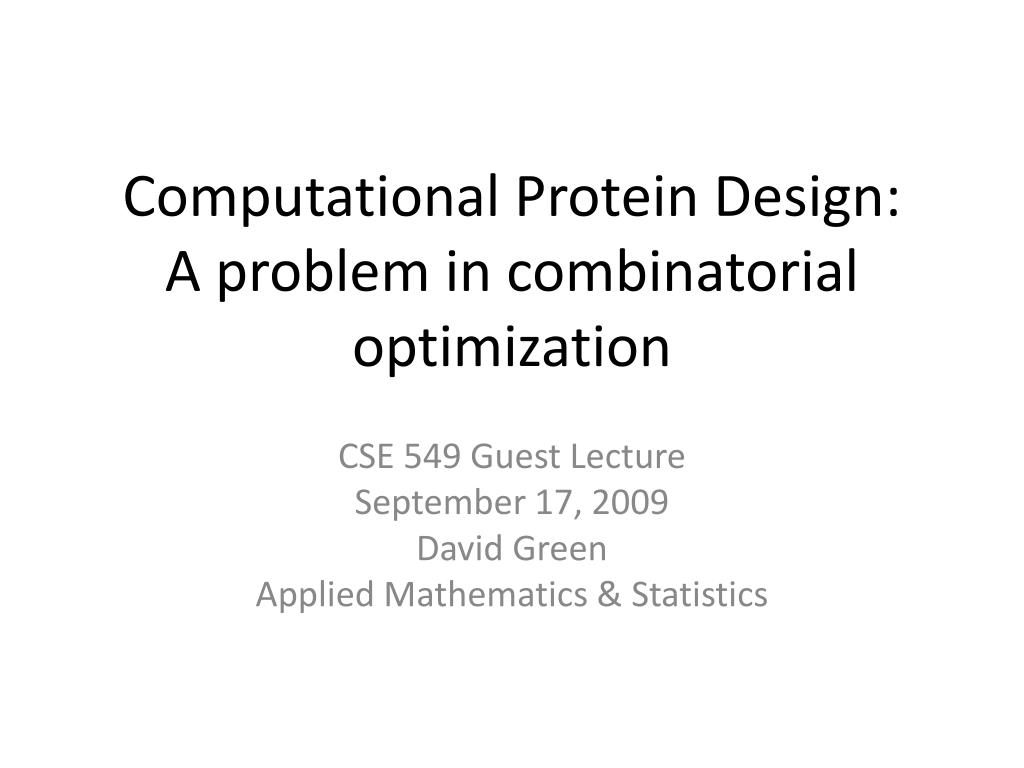 Computational Protein Design:
A problem in combinatorial optimization

CSE 549 Guest Lecture
September 17, 2009
David Green
Applied Mathematics & Statistics